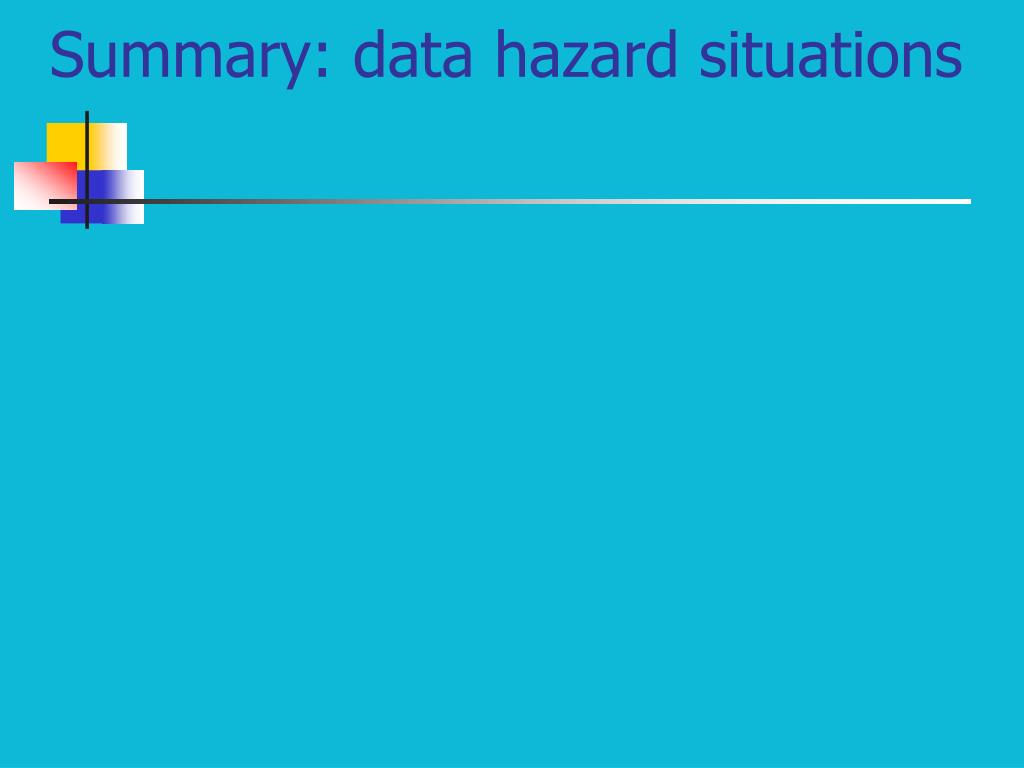 Summary: data hazard situations